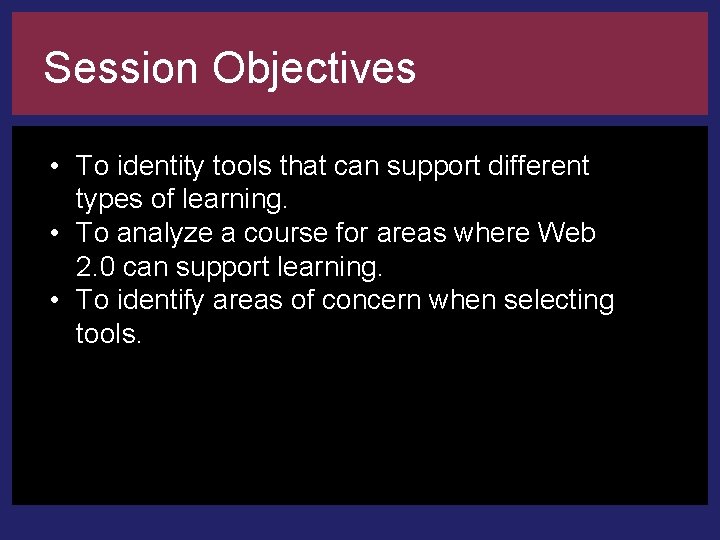 Session Objectives

• To identity tools that can support different types of learning.
• To analyze a course for areas where Web 2.0 can support learning.
• To identify areas of concern when selecting tools.